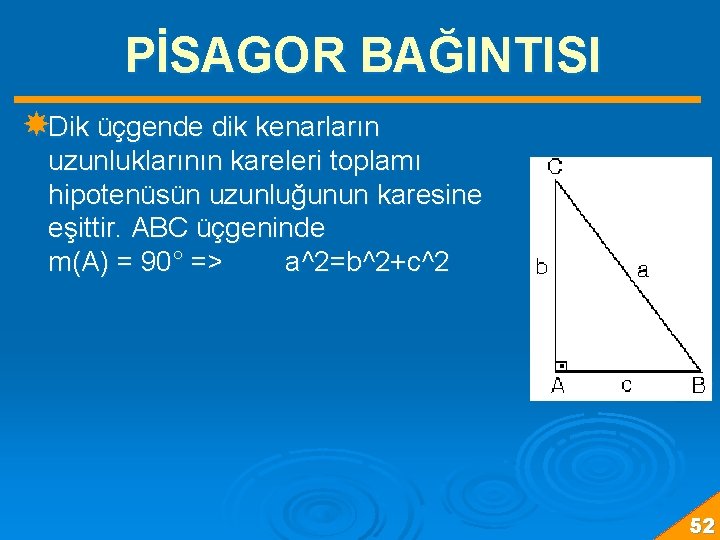 PİSAGOR BAĞINTISI

Dik üçgende dik kenarların uzunluklarının kareleri toplamı hipotenüsün uzunluğunun karesine eşittir. ABC üçgeninde m(A) = 90° => a^2=b^2+c^2

C

b

a

A

c

B

52